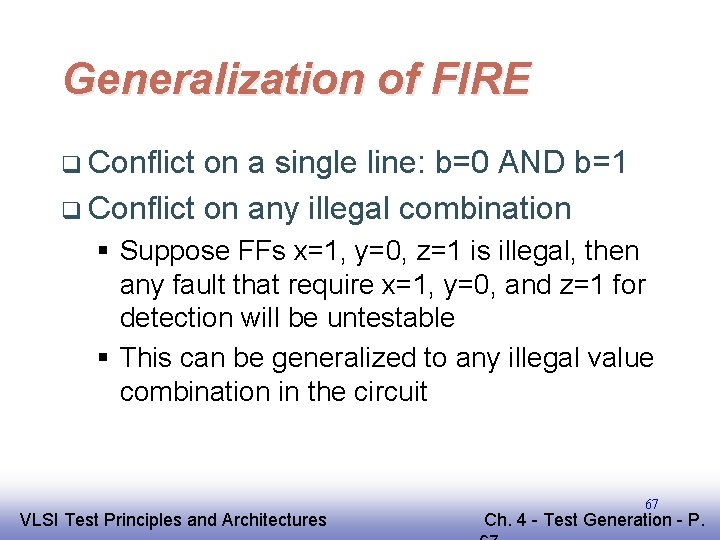 Generalization of FIRE

❑ Conflict on a single line: b=0 AND b=1

❑ Conflict on any illegal combination

▪ Suppose FFs x=1, y=0, z=1 is illegal, then any fault that require x=1, y=0, and z=1 for detection will be untestable

▪ This can be generalized to any illegal value combination in the circuit

67

VLSI Test Principles and Architectures

Ch. 4 - Test Generation - P. 67